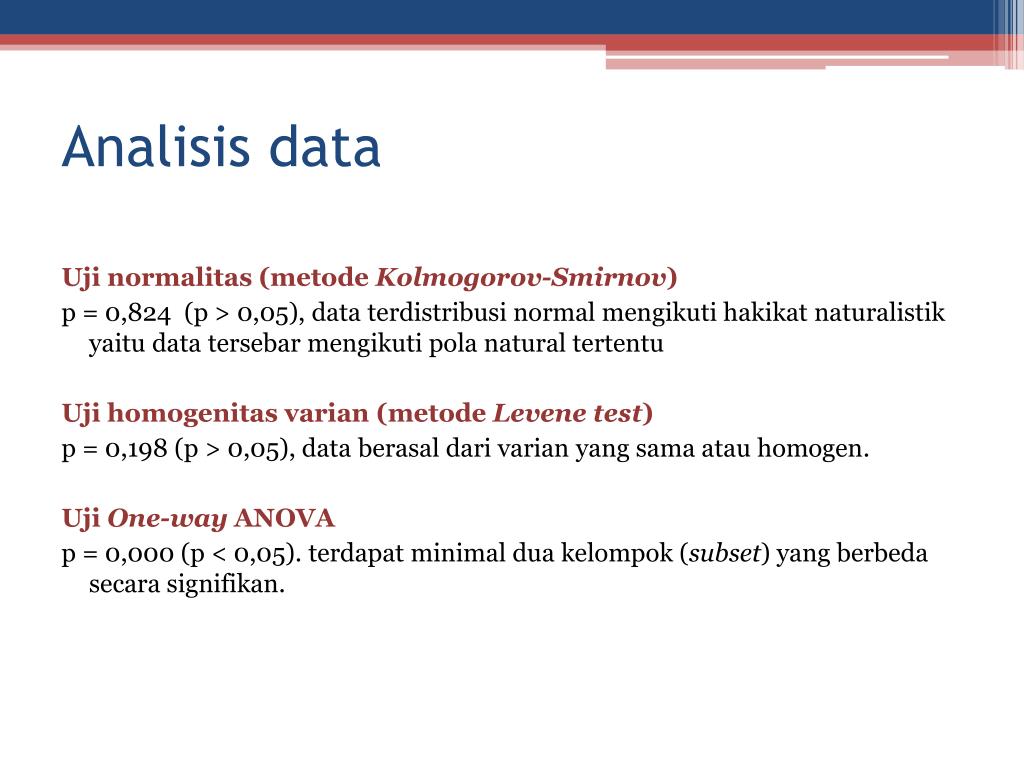 Analisis data

Uji normalitas (metode Kolmogorov-Smirnov)
p = 0,824 (p > 0,05), data terdistribusi normal mengikuti hakikat naturalistik yaitu data tersebar mengikuti pola natural tertentu

Uji homogenitas varian (metode Levene test)
p = 0,198 (p > 0,05), data berasal dari varian yang sama atau homogen.

Uji One-way ANOVA
p = 0,000 (p < 0,05). terdapat minimal dua kelompok (subset) yang berbeda secara signifikan.